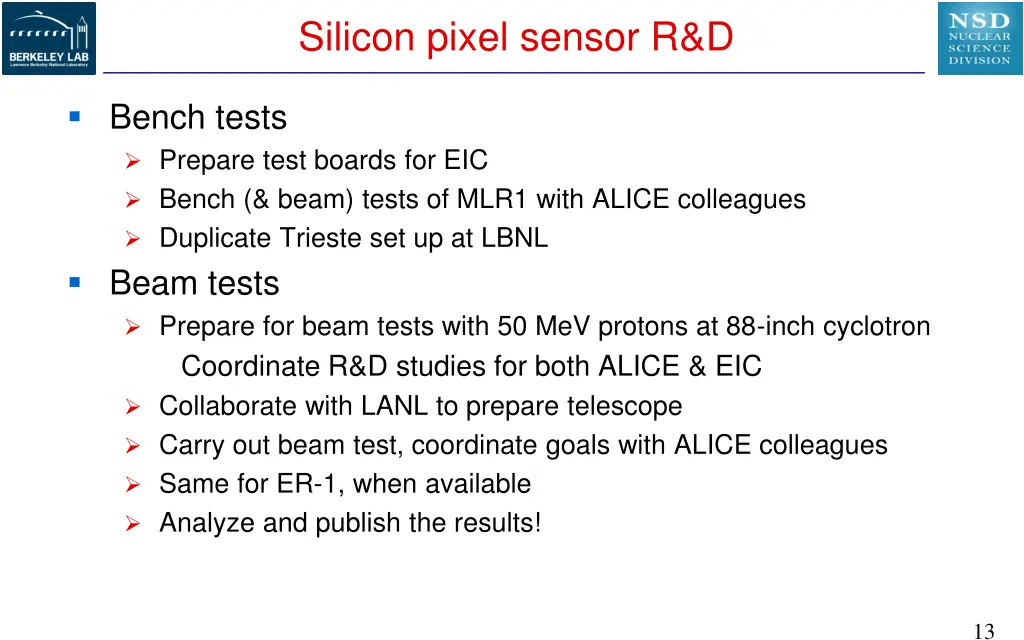 BERKELEY LAB
Lawrence Berkeley National Laboratory

Silicon pixel sensor R&D

NSD
NUCLEAR
SCIENCE
DIVISION

Bench tests
Prepare test boards for EIC
Bench (& beam) tests of MLR1 with ALICE colleagues
Duplicate Trieste set up at LBNL

Beam tests
Prepare for beam tests with 50 MeV protons at 88-inch cyclotron
Coordinate R&D studies for both ALICE & EIC
Collaborate with LANL to prepare telescope
Carry out beam test, coordinate goals with ALICE colleagues
Same for ER-1, when available
Analyze and publish the results!

13